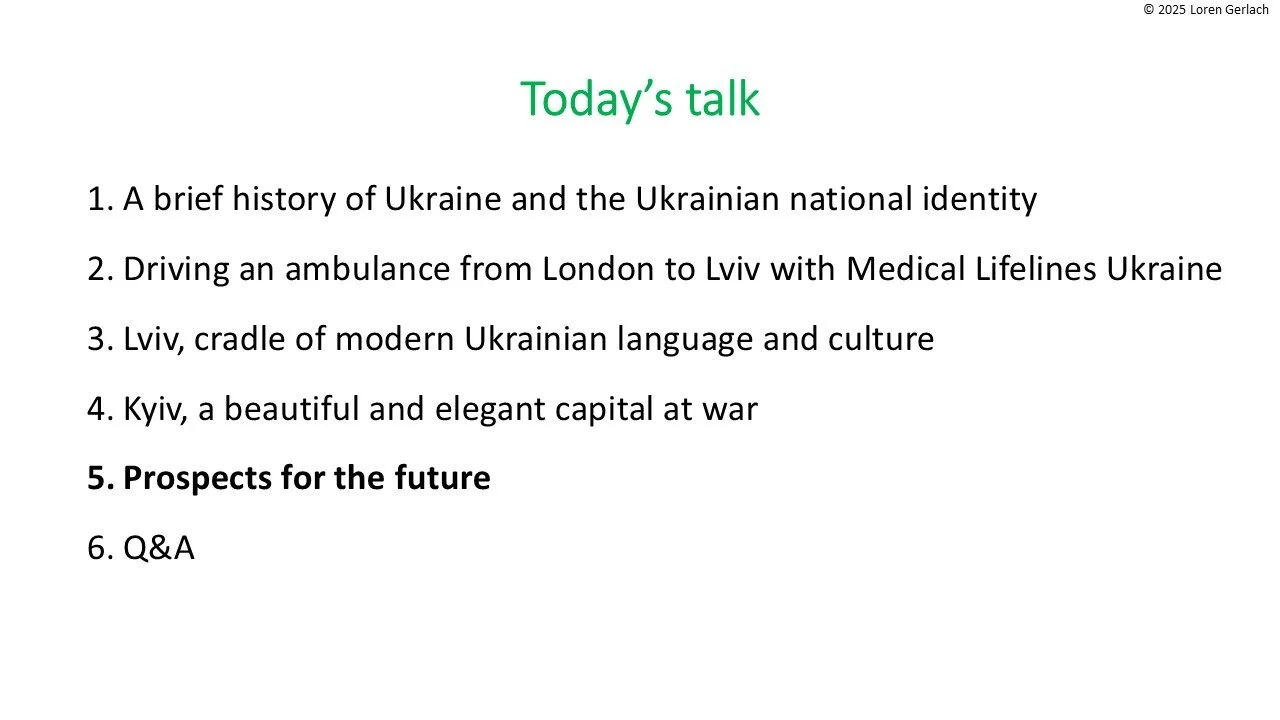 © 2025 Loren Gerlach

Today's talk

1. A brief history of Ukraine and the Ukrainian national identity

2. Driving an ambulance from London to Lviv with Medical Lifelines Ukraine

3. Lviv, cradle of modern Ukrainian language and culture

4. Kyiv, a beautiful and elegant capital at war

5. Prospects for the future

6. Q&A